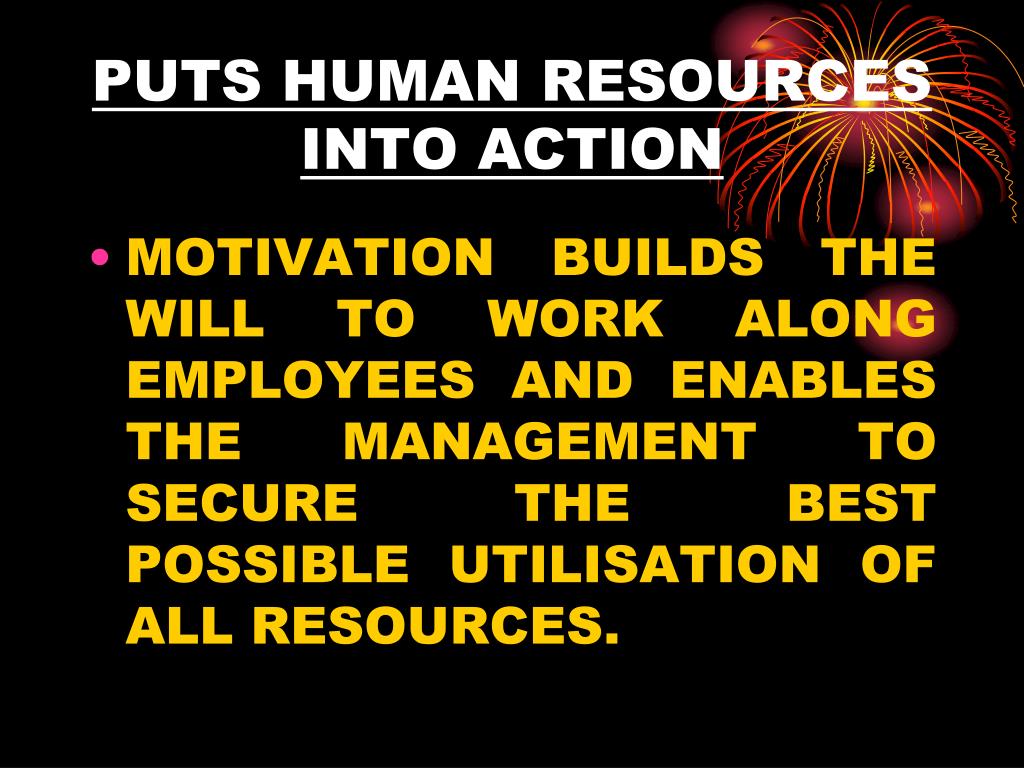 PUTS HUMAN RESOURCES INTO ACTION

• MOTIVATION BUILDS THE WILL TO WORK ALONG EMPLOYEES AND ENABLES THE MANAGEMENT TO SECURE THE BEST POSSIBLE UTILISATION OF ALL RESOURCES.